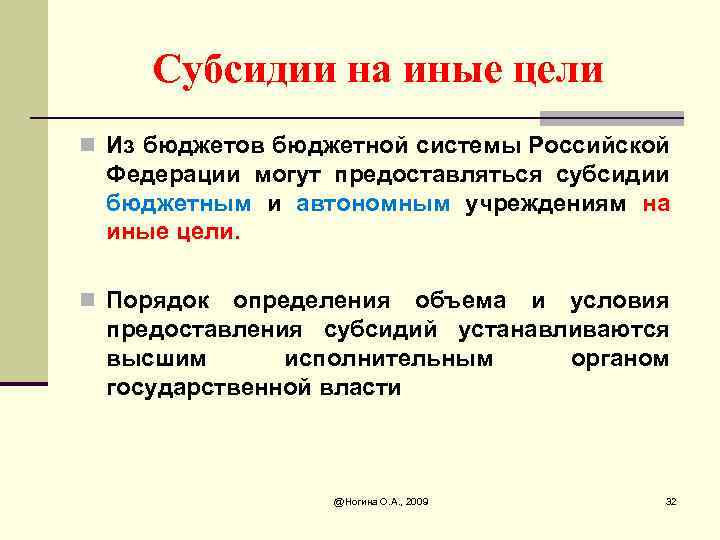 Субсидии на иные цели

Из бюджетов бюджетной системы Российской Федерации могут предоставляться субсидии бюджетным и автономным учреждениям на иные цели.

Порядок определения объема и условия предоставления субсидий устанавливаются высшим исполнительным органом государственной власти

@Ногина О.А., 2009

32